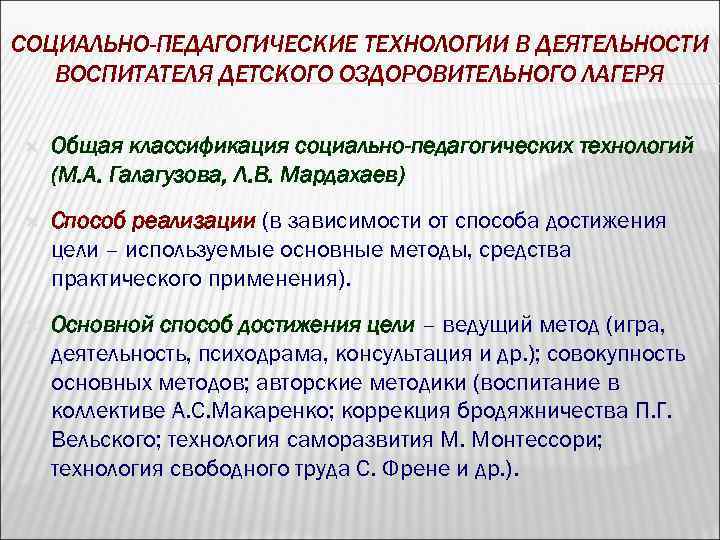 СОЦИАЛЬНО-ПЕДАГОГИЧЕСКИЕ ТЕХНОЛОГИИ В ДЕЯТЕЛЬНОСТИ ВОСПИТАТЕЛЯ ДЕТСКОГО ОЗДОРОВИТЕЛЬНОГО ЛАГЕРЯ

Общая классификация социально-педагогических технологий (М.А. Галагузова, Л.В. Мардахаев)

Способ реализации (в зависимости от способа достижения цели – используемые основные методы, средства практического применения).

Основной способ достижения цели – ведущий метод (игра, деятельность, психодрама, консультация и др.); совокупность основных методов; авторские методики (воспитание в коллективе А.С.Макаренко; коррекция бродяжничества П.Г. Вельского; технология саморазвития М. Монтессори; технология свободного труда С. Френе и др.).